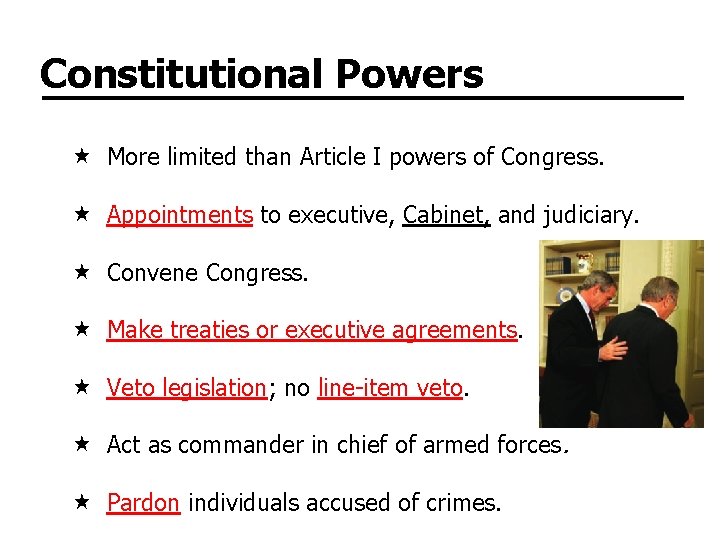 Constitutional Powers

★ More limited than Article I powers of Congress.

★ Appointments to executive, Cabinet, and judiciary.

★ Convene Congress.

★ Make treaties or executive agreements.

★ Veto legislation; no line-item veto.

★ Act as commander in chief of armed forces.

★ Pardon individuals accused of crimes.